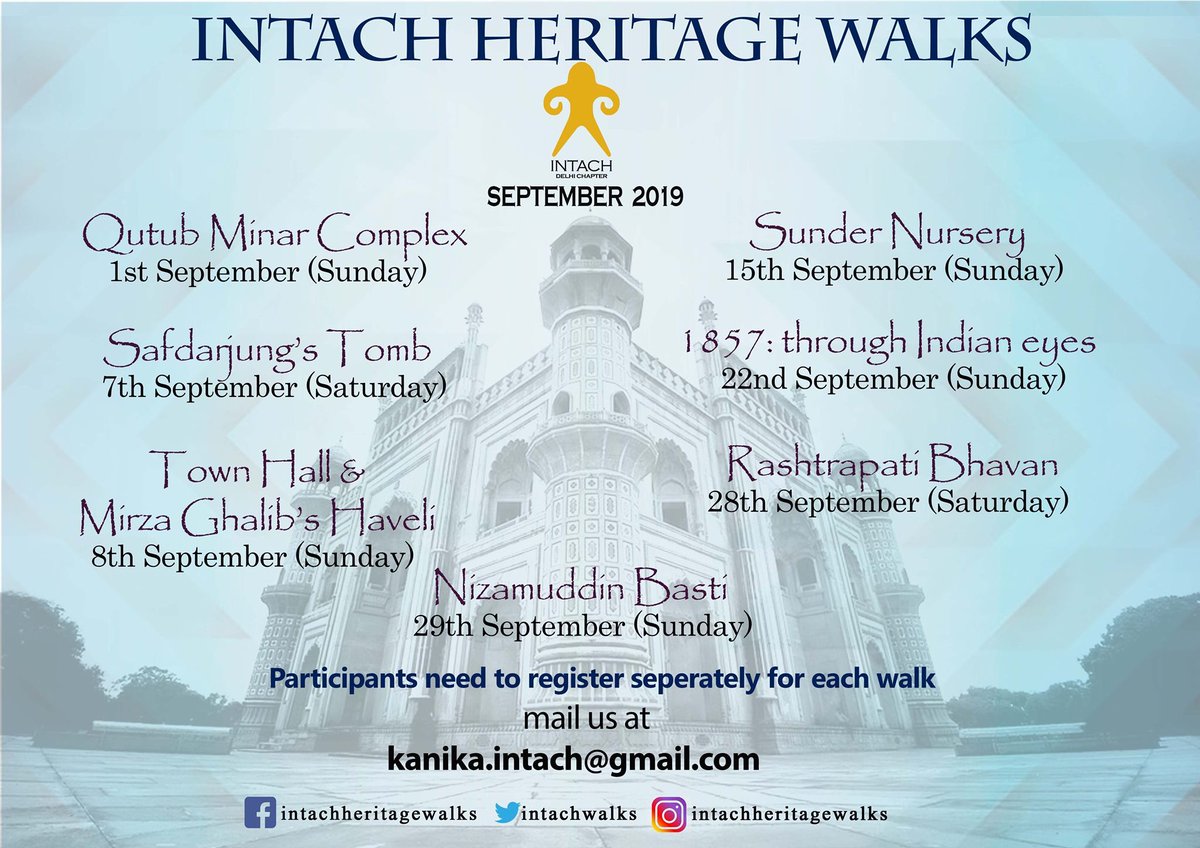 INTACH HERITAGE WALKS

INTACH
DELHI CHAPTER

SEPTEMBER 2019

Qutub Minar Complex
1st September (Sunday)

Safdarjung's Tomb
7th September (Saturday)

Town Hall &
Mirza Ghalib's Haveli
8th September (Sunday)

Sunder Nursery
15th September (Sunday)

1857: through Indian eyes
22nd September (Sunday)

Rashtrapati Bhavan
28th September (Saturday)

Nizamuddin Basti
29th September (Sunday)

Participants need to register seperately for each walk
mail us at
kanika.intach@gmail.com

intachheritagewalks intachwalks intachheritagewalks